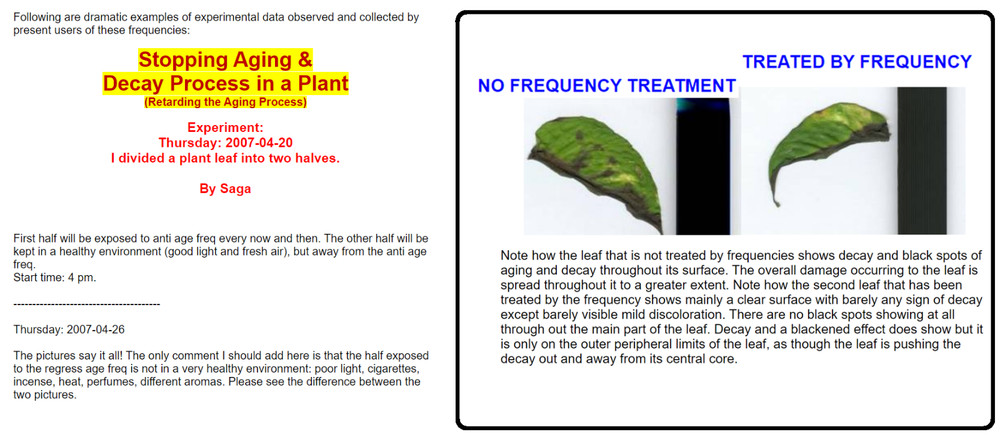 Following are dramatic examples of experimental data observed and collected by present users of these frequencies:

Stopping Aging &
Decay Process in a Plant
(Retarding the Aging Process)

Experiment:
Thursday: 2007-04-20
I divided a plant leaf into two halves.

By Saga

First half will be exposed to anti age freq every now and then. The other half will be kept in a healthy environment (good light and fresh air), but away from the anti age freq.
Start time: 4 pm.

----------------------------------------

Thursday: 2007-04-26

The pictures say it all! The only comment I should add here is that the half exposed to the regress age freq is not in a very healthy environment: poor light, cigarettes, incense, heat, perfumes, different aromas. Please see the difference between the two pictures.

TREATED BY FREQUENCY

NO FREQUENCY TREATMENT

Note how the leaf that is not treated by frequencies shows decay and black spots of aging and decay throughout its surface. The overall damage occurring to the leaf is spread throughout it to a greater extent. Note how the second leaf that has been treated by the frequency shows mainly a clear surface with barely any sign of decay except barely visible mild discoloration. There are no black spots showing at all through out the main part of the leaf. Decay and a blackened effect does show but it is only on the outer peripheral limits of the leaf, as though the leaf is pushing the decay out and away from its central core.